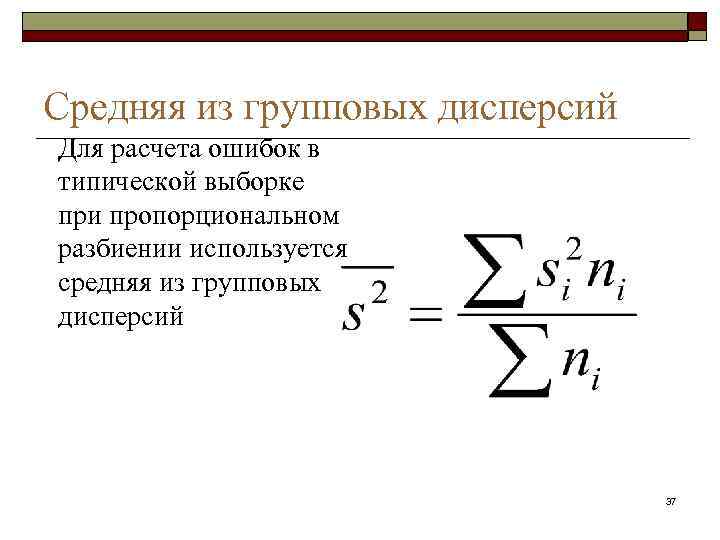 Средняя из групповых дисперсий

Для расчета ошибок в типической выборке при пропорциональном разбиении используется средняя из групповых дисперсий

$\overline{s^2} = \frac{\sum s_i^2 n_i}{\sum n_i}$

37